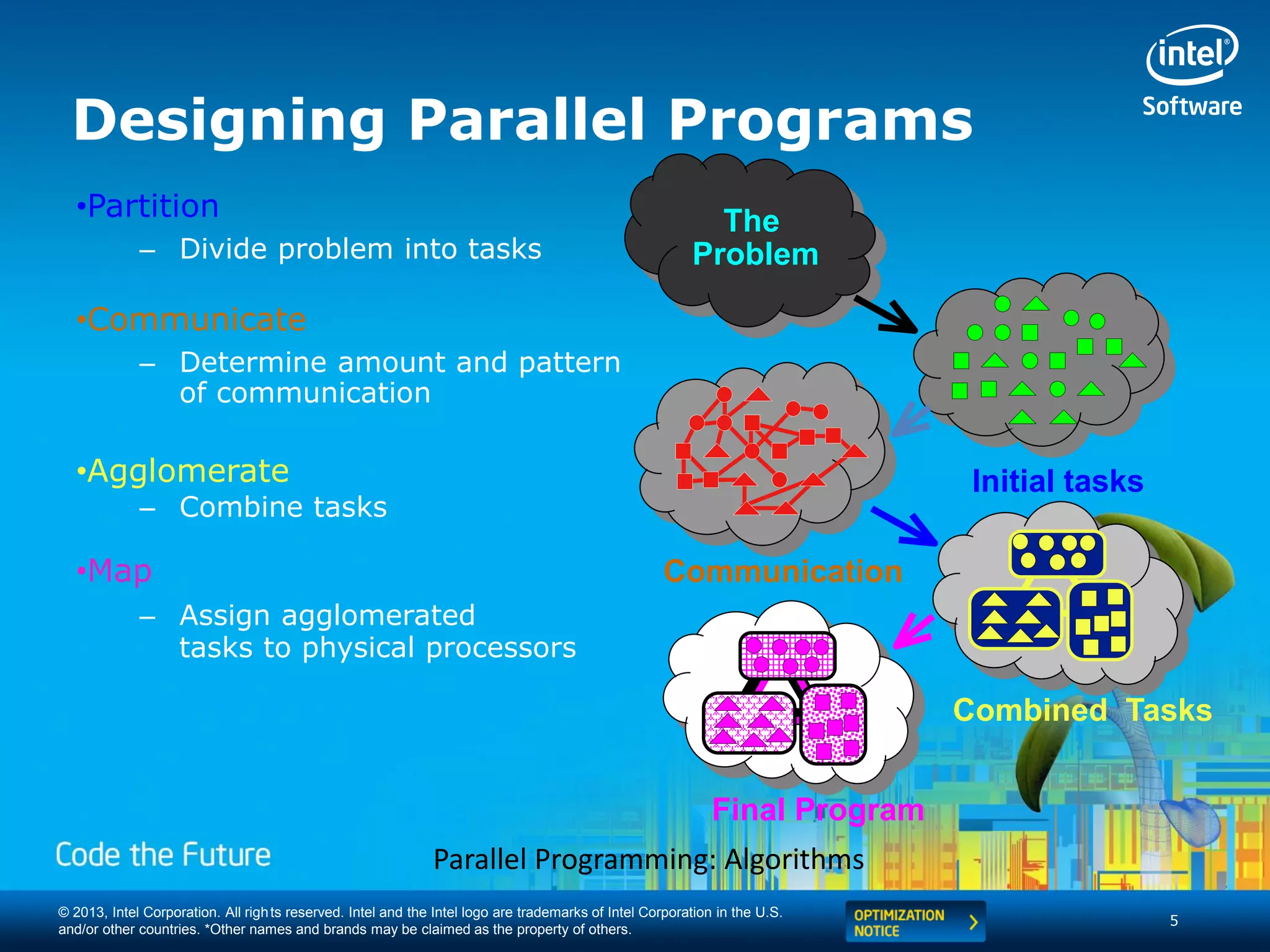 intel
Software

Designing Parallel Programs

•Partition
– Divide problem into tasks

•Communicate
– Determine amount and pattern of communication

•Agglomerate
– Combine tasks

•Map
– Assign agglomerated tasks to physical processors

The Problem

Initial tasks

Communication

Combined Tasks

Final Program

Code the Future

Parallel Programming: Algorithms

© 2013, Intel Corporation. All rights reserved. Intel and the Intel logo are trademarks of Intel Corporation in the U.S. and/or other countries. *Other names and brands may be claimed as the property of others.

OPTIMIZATION NOTICE

5